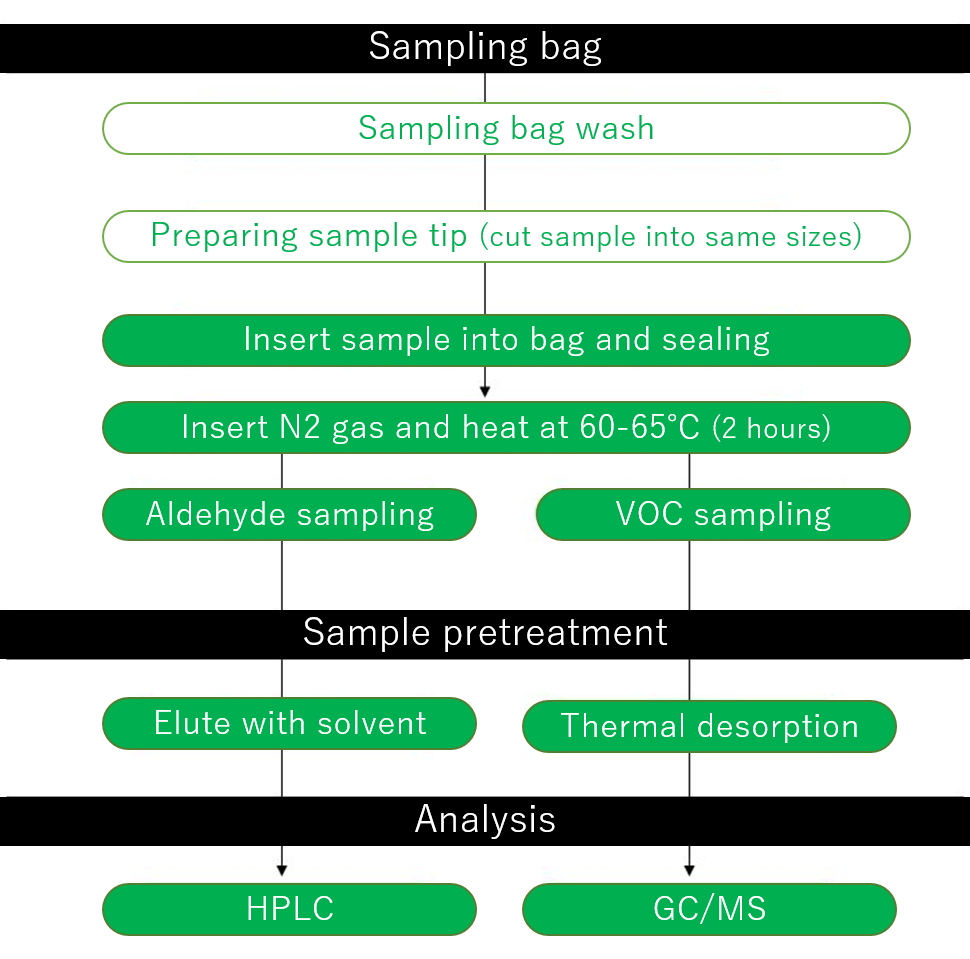 Sampling bag

Sampling bag wash

Preparing sample tip (cut sample into same sizes)

Insert sample into bag and sealing

Insert N2 gas and heat at 60-65°C (2 hours)

Aldehyde sampling

VOC sampling

Sample pretreatment

Elute with solvent

Thermal desorption

Analysis

HPLC

GC/MS